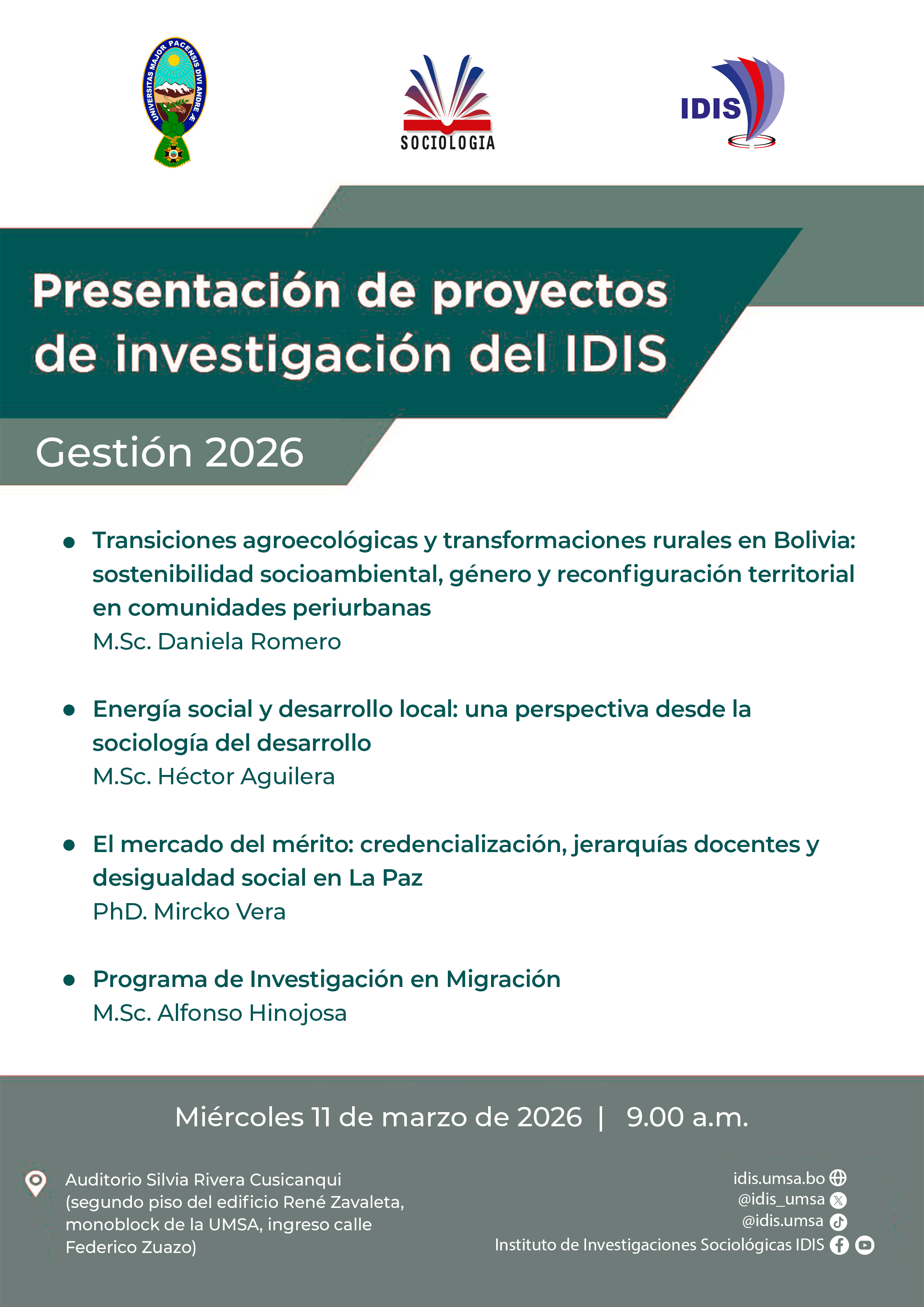 UNIVERSITAS MAJOR PACENSIS DIVI ANDRE Æ

SOCIOLOGIA

IDIS

Presentación de proyectos de investigación del IDIS

Gestión 2026

• Transiciones agroecológicas y transformaciones rurales en Bolivia: sostenibilidad socioambiental, género y reconfiguración territorial en comunidades periurbanas
M.Sc. Daniela Romero

• Energía social y desarrollo local: una perspectiva desde la sociología del desarrollo
M.Sc. Héctor Aguilera

• El mercado del mérito: credencialización, jerarquías docentes y desigualdad social en La Paz
PhD. Mircko Vera

• Programa de Investigación en Migración
M.Sc. Alfonso Hinojosa

Miércoles 11 de marzo de 2026 | 9.00 a.m.

Auditorio Silvia Rivera Cusicanqui (segundo piso del edificio René Zavaleta, monoblock de la UMSA, ingreso calle Federico Zuazo)

idis.umsa.bo
@idis_umsa
@idis.umsa
Instituto de Investigaciones Sociológicas IDIS